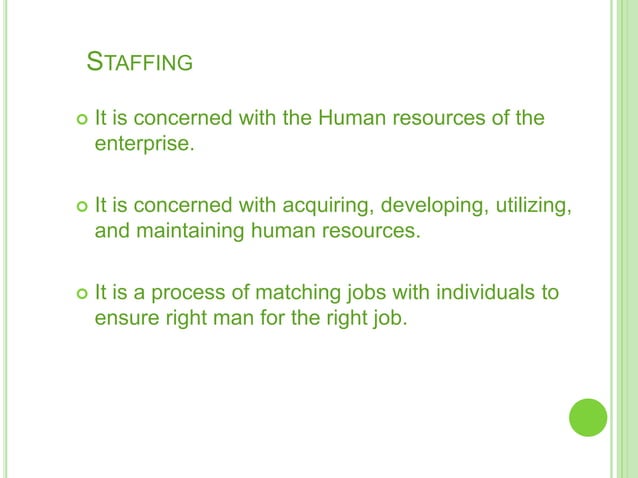 STAFFING

It is concerned with the Human resources of the enterprise.

It is concerned with acquiring, developing, utilizing, and maintaining human resources.

It is a process of matching jobs with individuals to ensure right man for the right job.